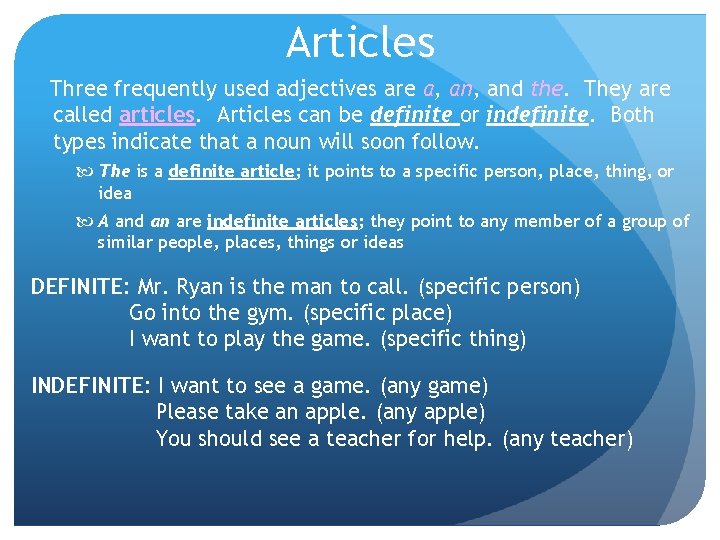 Articles

Three frequently used adjectives are a, an, and the. They are called articles. Articles can be definite or indefinite. Both types indicate that a noun will soon follow.

The is a definite article; it points to a specific person, place, thing, or idea

A and an are indefinite articles; they point to any member of a group of similar people, places, things or ideas

DEFINITE: Mr. Ryan is the man to call. (specific person)
Go into the gym. (specific place)
I want to play the game. (specific thing)

INDEFINITE: I want to see a game. (any game)
Please take an apple. (any apple)
You should see a teacher for help. (any teacher)